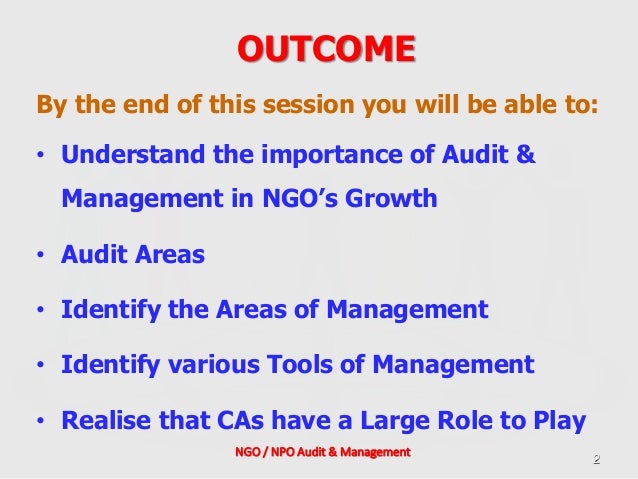 OUTCOME

By the end of this session you will be able to:

• Understand the importance of Audit & Management in NGO's Growth

• Audit Areas

• Identify the Areas of Management

• Identify various Tools of Management

• Realise that CAs have a Large Role to Play

NGO / NPO Audit & Management

2